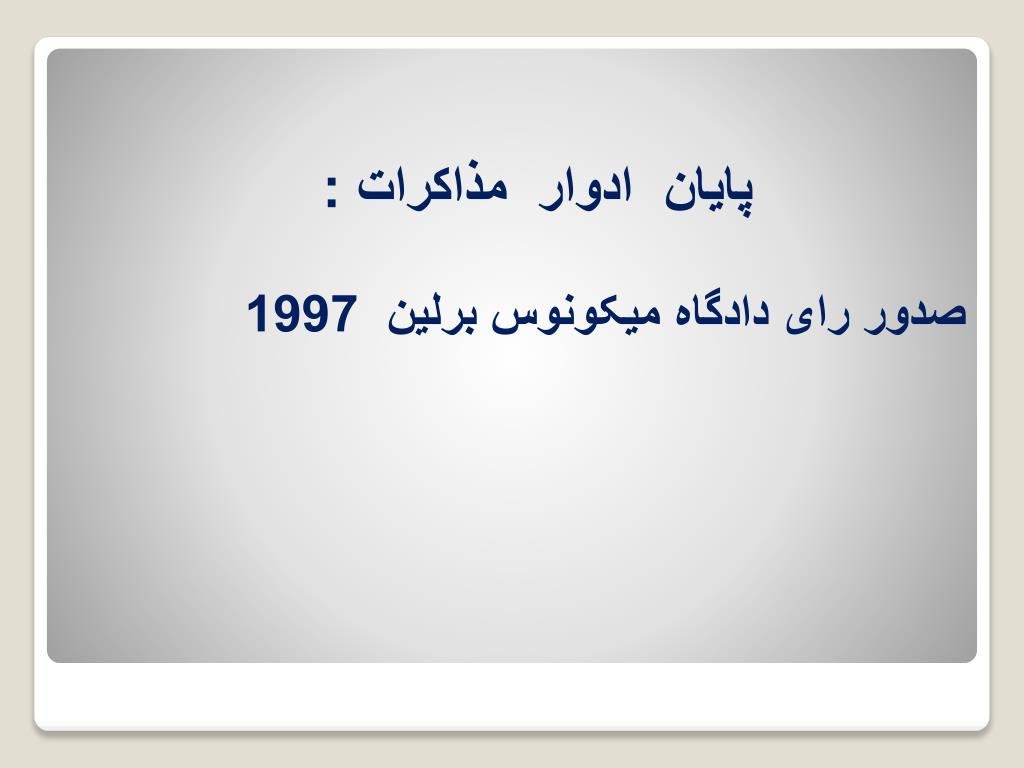 پایان ادوار مذاکرات :

صدور رای دادگاه میکونوس برلین 1997